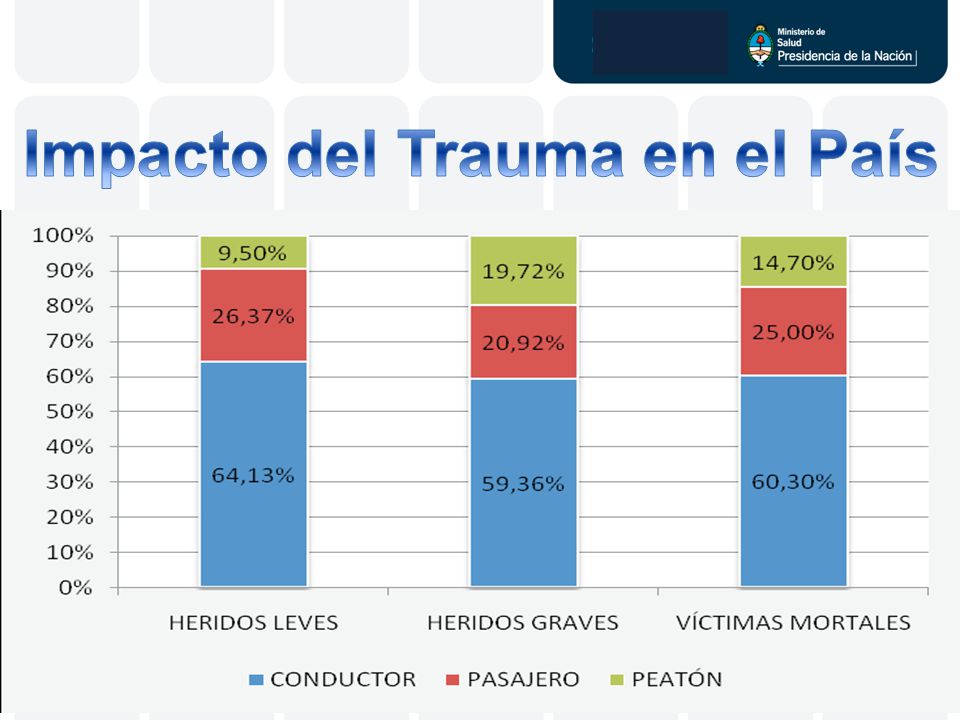 Ministerio de Salud
Presidencia de la Nación

Impacto del Trauma en el País

100%
90%
80%
70%
60%
50%
40%
30%
20%
10%
0%

9,50%
26,37%
64,13%

19,72%
20,92%
59,36%

14,70%
25,00%
60,30%

HERIDOS LEVES
HERIDOS GRAVES
VÍCTIMAS MORTALES

CONDUCTOR
PASAJERO
PEATÓN